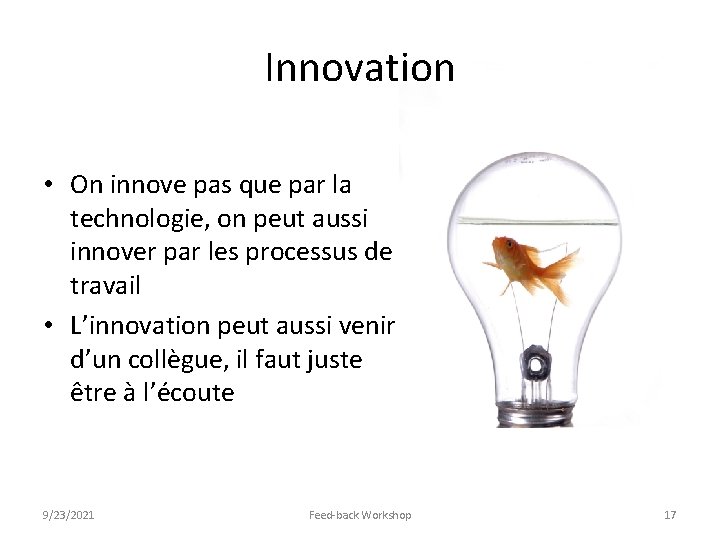 Innovation

• On innove pas que par la technologie, on peut aussi innover par les processus de travail
• L’innovation peut aussi venir d’un collègue, il faut juste être à l’écoute

9/23/2021
Feed-back Workshop
17